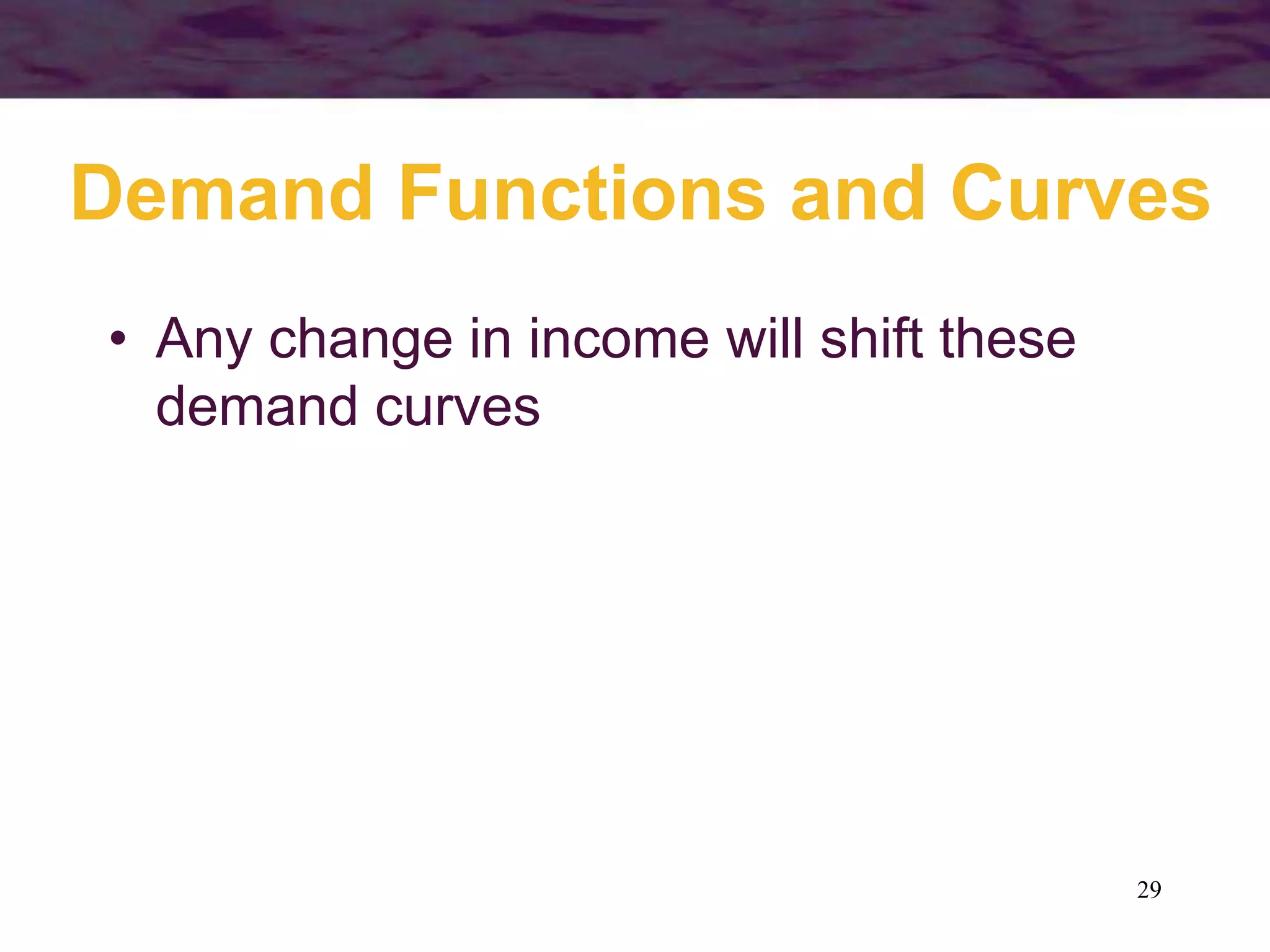 Demand Functions and Curves

• Any change in income will shift these demand curves

29